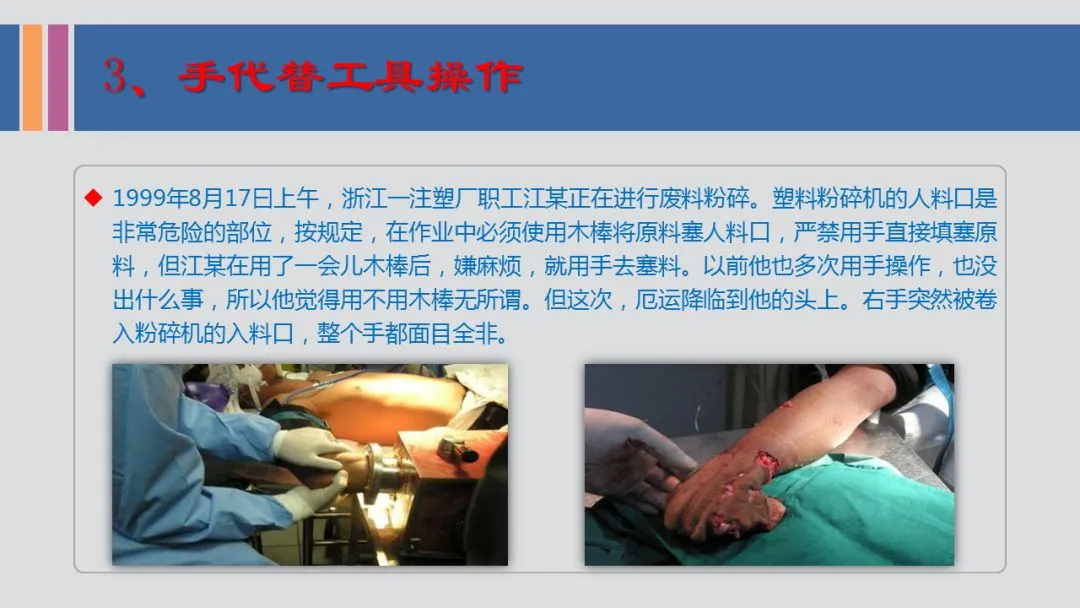 3、手代替工具操作

◆ 1999年8月17日上午，浙江一注塑厂职工江某正在进行废料粉碎。塑料粉碎机的人料口是非常危险的部位，按规定，在作业中必须使用木棒将原料塞人料口，严禁用手直接填塞原料，但江某在用了一会儿木棒后，嫌麻烦，就用手去塞料。以前他也多次用手操作，也没出什么事，所以他觉得用不用木棒无所谓。但这次，厄运降临到他的头上。右手突然被卷入粉碎机的入料口，整个手都面目全非。